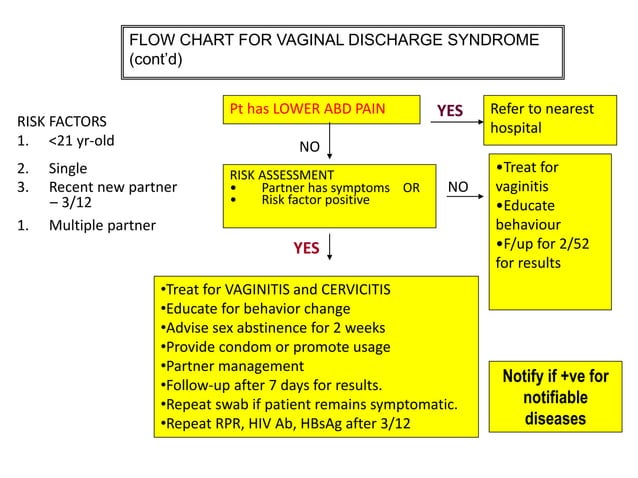 FLOW CHART FOR VAGINAL DISCHARGE SYNDROME (cont'd)

RISK FACTORS
1. <21 yr-old
2. Single
3. Recent new partner – 3/12
1. Multiple partner

Pt has LOWER ABD PAIN

YES

Refer to nearest hospital

NO

RISK ASSESSMENT
• Partner has symptoms OR
• Risk factor positive

NO

•Treat for vaginitis
•Educate behaviour
•F/up for 2/52 for results

YES

•Treat for VAGINITIS and CERVICITIS
•Educate for behavior change
•Advise sex abstinence for 2 weeks
•Provide condom or promote usage
•Partner management
•Follow-up after 7 days for results.
•Repeat swab if patient remains symptomatic.
•Repeat RPR, HIV Ab, HBsAg after 3/12

Notify if +ve for notifiable diseases